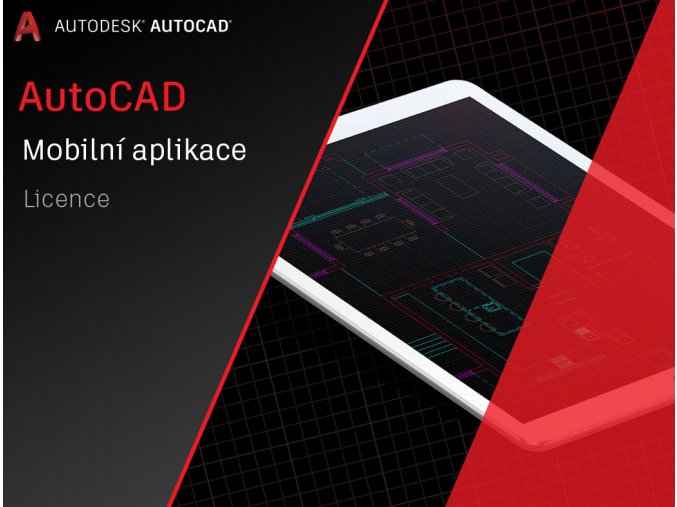 AUTODESK® AUTOCAD®

AutoCAD

Mobilní aplikace

Licence